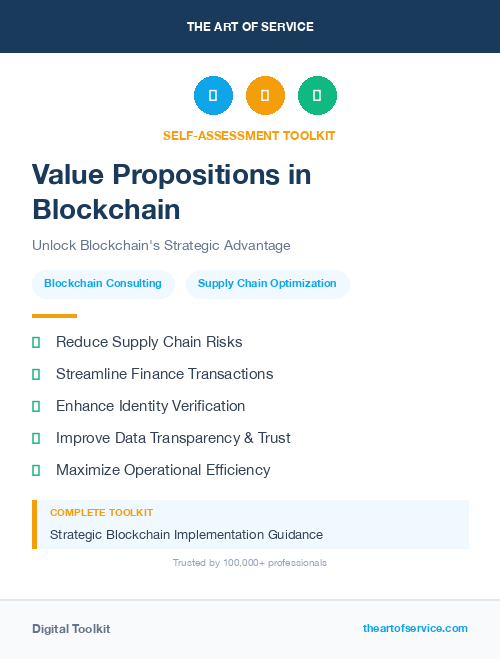 THE ART OF SERVICE

SELF-ASSESSMENT TOOLKIT

Value Propositions in Blockchain

Unlock Blockchain's Strategic Advantage

Blockchain Consulting

Supply Chain Optimization

Reduce Supply Chain Risks

Streamline Finance Transactions

Enhance Identity Verification

Improve Data Transparency & Trust

Maximize Operational Efficiency

COMPLETE TOOLKIT

Strategic Blockchain Implementation Guidance

Trusted by 100,000+ professionals

Digital Toolkit

theartofservice.com